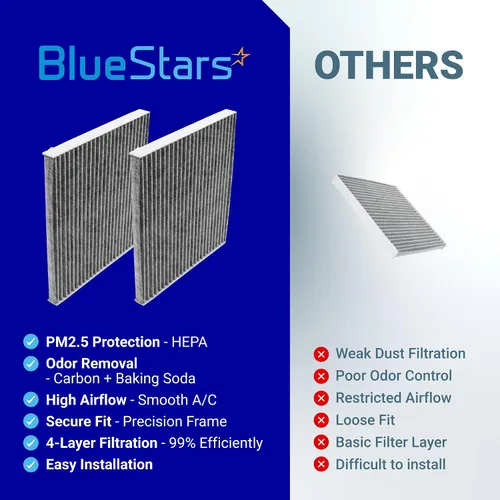 BlueStars

PM2.5 Protection - HEPA
Odor Removal - Carbon + Baking Soda
High Airflow - Smooth A/C
Secure Fit - Precision Frame
4-Layer Filtration - 99% Efficiently
Easy Installation

OTHERS

Weak Dust Filtration
Poor Odor Control
Restricted Airflow
Loose Fit
Basic Filter Layer
Difficult to install